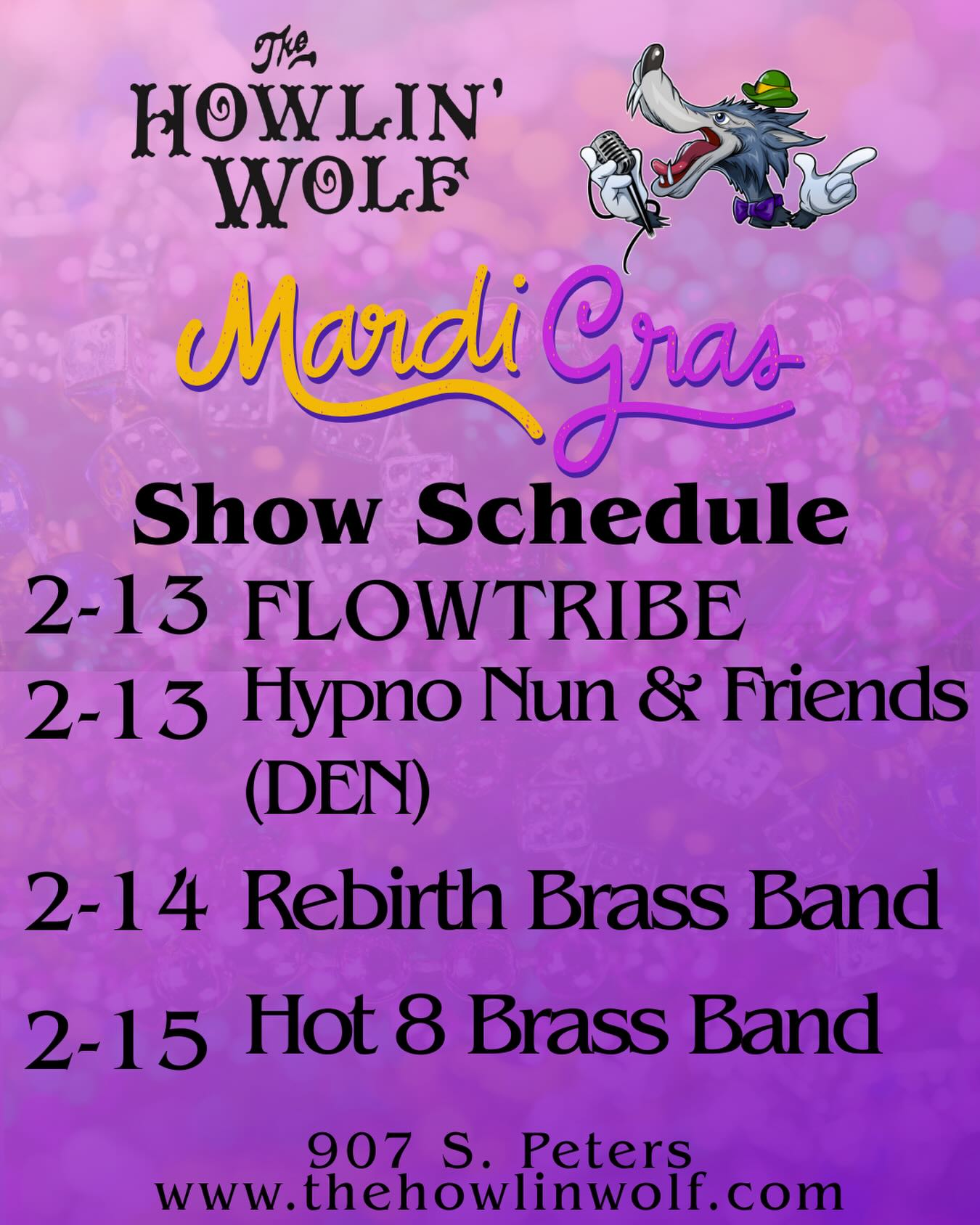 The HOWLIN' WOLF

Mardi Gras

Show Schedule

2-13 FLOWTRIBE

2-13 Hypno Nun & Friends (DEN)

2-14 Rebirth Brass Band

2-15 Hot 8 Brass Band

907 S. Peters
www.thehowlinwolf.com